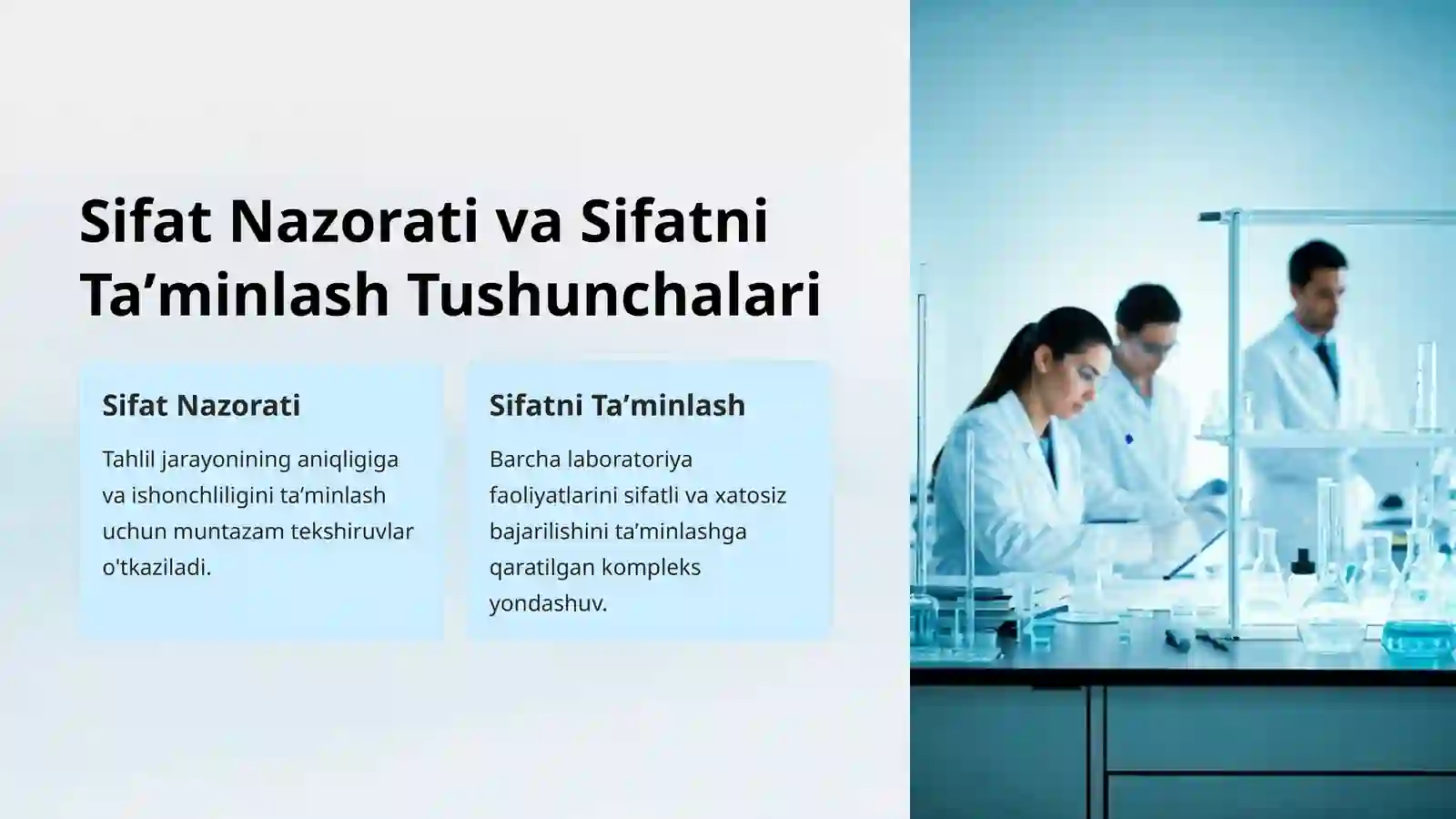 Sifat Nazorati va Sifatni Ta’minlash Tushunchalari

Sifat Nazorati

Tahlil jarayonining aniqligiga va ishonchliligini ta’minlash uchun muntazam tekshiruvlar o'tkaziladi.

Sifatni Ta’minlash

Barcha laboratoriya faoliyatlarini sifatli va xatosiz bajarilishini ta’minlashga qaratilgan kompleks yondashuv.